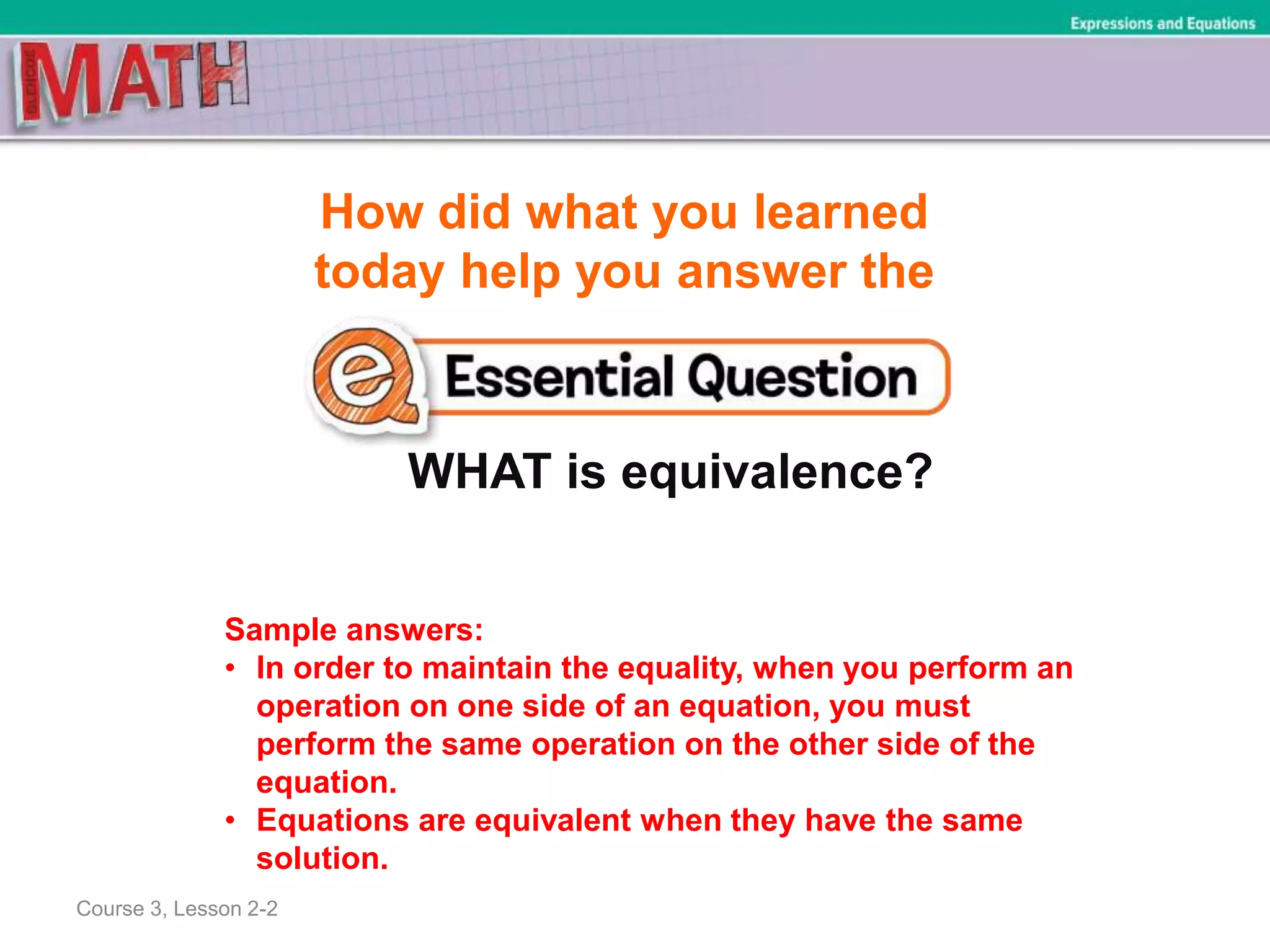 Expressions and Equations

GLENCOE MATH

How did what you learned today help you answer the

Essential Question

WHAT is equivalence?

Sample answers:
• In order to maintain the equality, when you perform an operation on one side of an equation, you must perform the same operation on the other side of the equation.
• Equations are equivalent when they have the same solution.

Course 3, Lesson 2-2